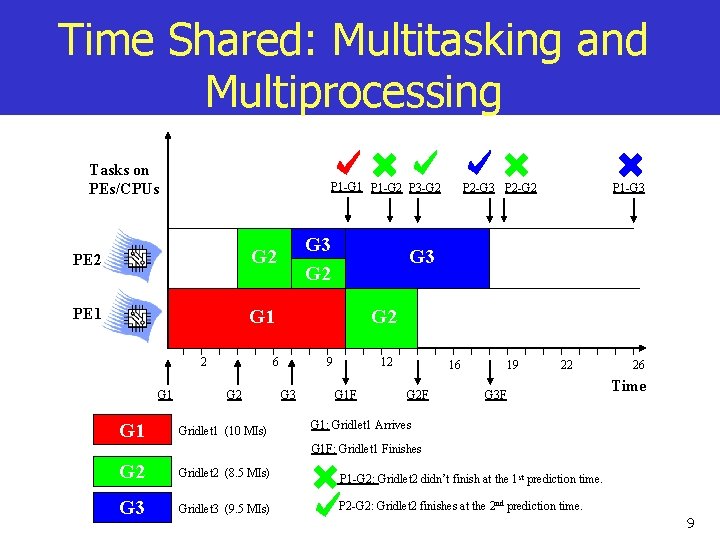 Time Shared: Multitasking and Multiprocessing

Tasks on PEs/CPUs

P1-G1 P1-G2 P3-G2 P2-G3 P2-G2 P1-G3

PE2

PE1

G2

G3

G2

G3

G1

G2

2 6 9 12 16 19 22 26

Time

G1 G2 G3 G1F G2F G3F

G1 Gridlet1 (10 MIs)

G2 Gridlet2 (8.5 MIs)

G3 Gridlet3 (9.5 MIs)

G1: Gridlet1 Arrives

G1F: Gridlet1 Finishes

P1-G2: Gridlet2 didn't finish at the 1$^{st}$ prediction time.

P2-G2: Gridlet2 finishes at the 2$^{nd}$ prediction time.

9